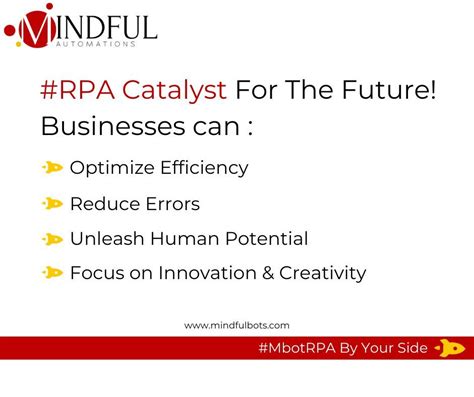 MINDFUL
AUTOMATIONS

#RPA Catalyst For The Future!
Businesses can :

Optimize Efficiency

Reduce Errors

Unleash Human Potential

Focus on Innovation & Creativity

www.mindfulbots.com

#MbotRPA By Your Side